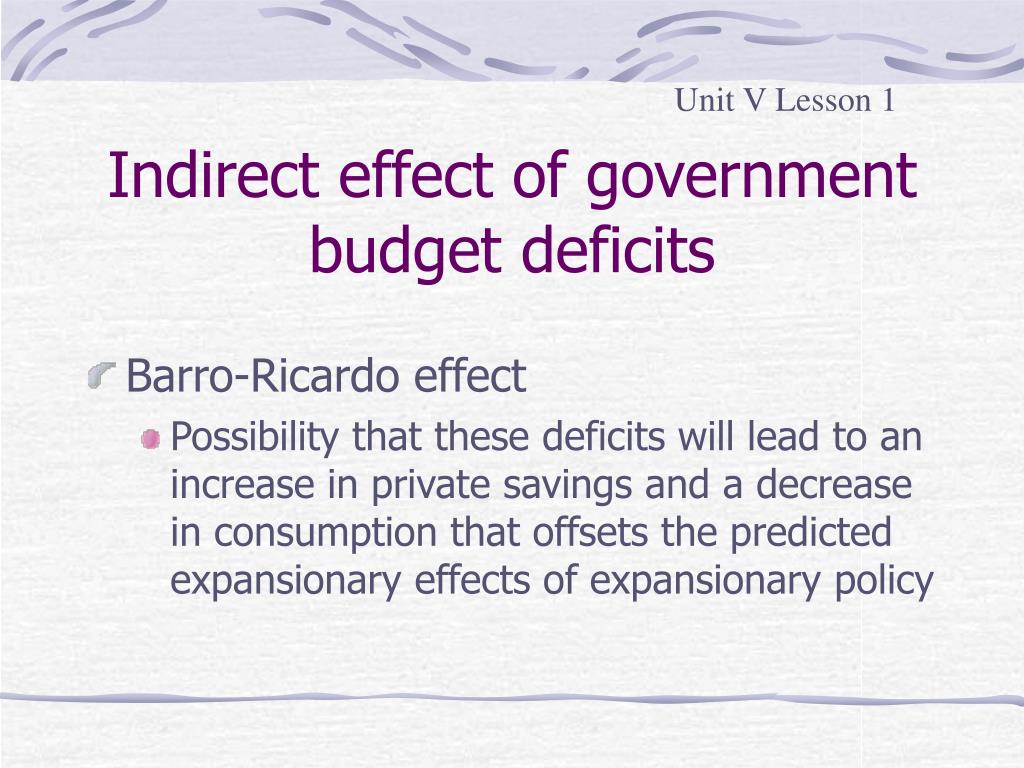 Unit V Lesson 1

Indirect effect of government budget deficits

Barro-Ricardo effect

Possibility that these deficits will lead to an increase in private savings and a decrease in consumption that offsets the predicted expansionary effects of expansionary policy